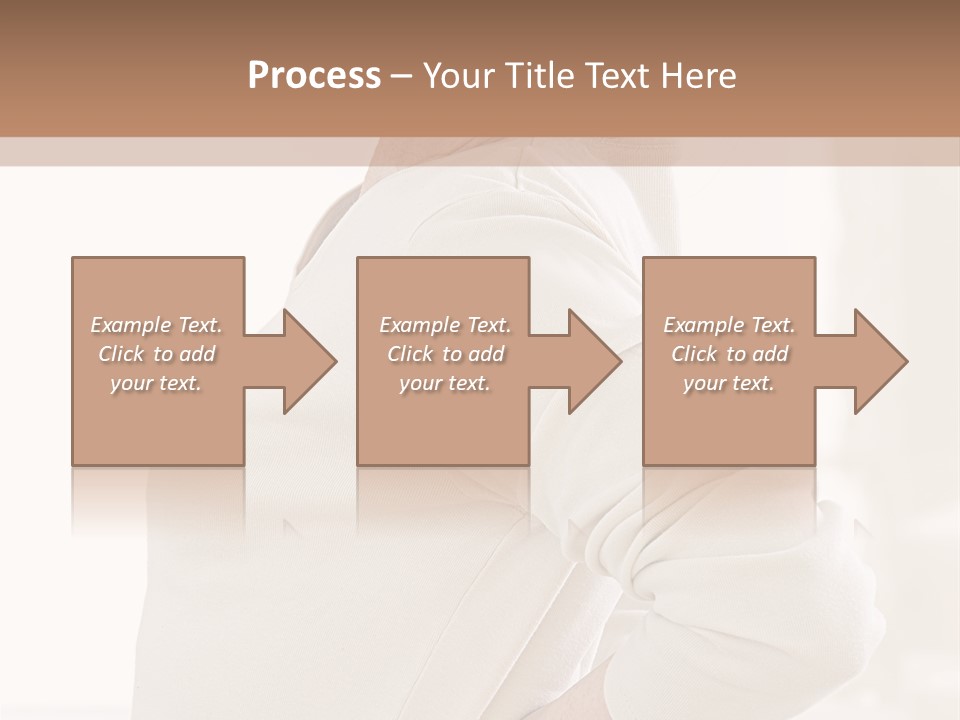 Process – Your Title Text Here

Example Text. Click to add your text.

Example Text. Click to add your text.

Example Text. Click to add your text.